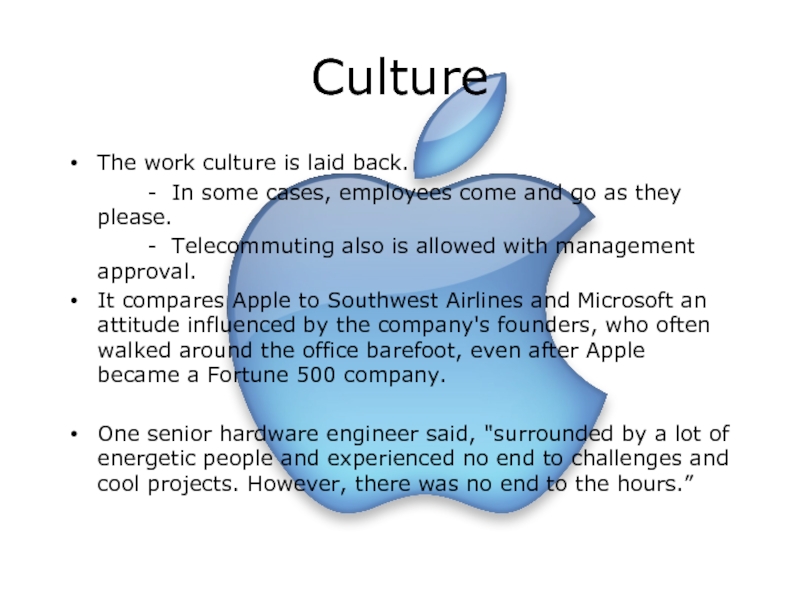 Culture

• The work culture is laid back.

- In some cases, employees come and go as they please.

- Telecommuting also is allowed with management approval.

• It compares Apple to Southwest Airlines and Microsoft an attitude influenced by the company's founders, who often walked around the office barefoot, even after Apple became a Fortune 500 company.

• One senior hardware engineer said, "surrounded by a lot of energetic people and experienced no end to challenges and cool projects. However, there was no end to the hours.”